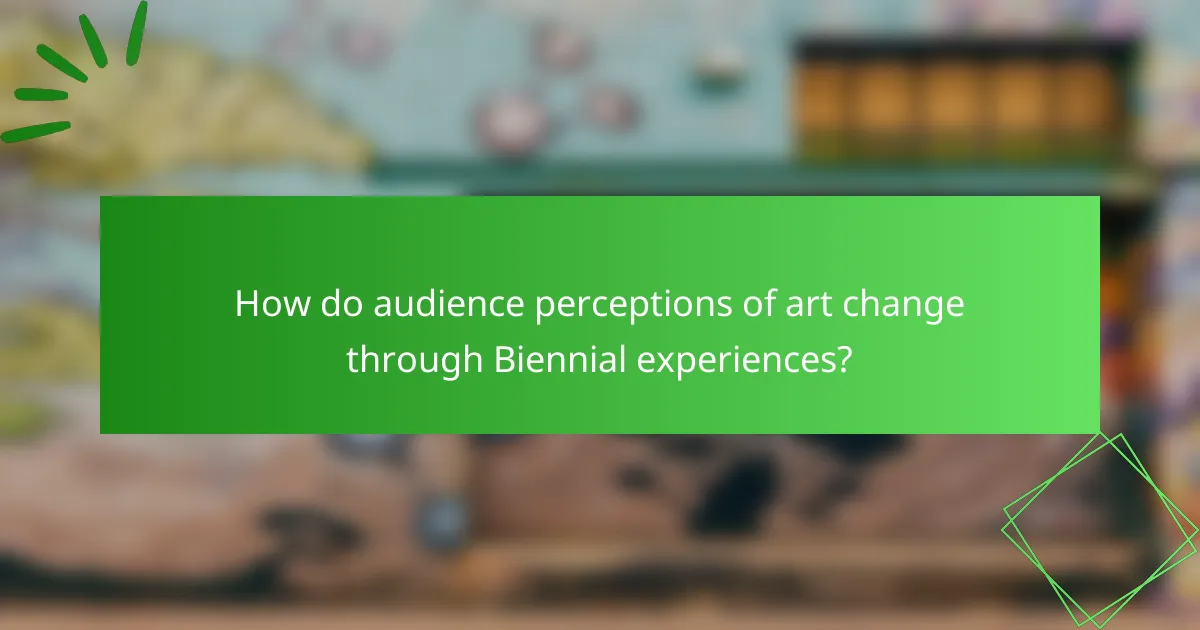 How do audience perceptions of art change through Biennial experiences?